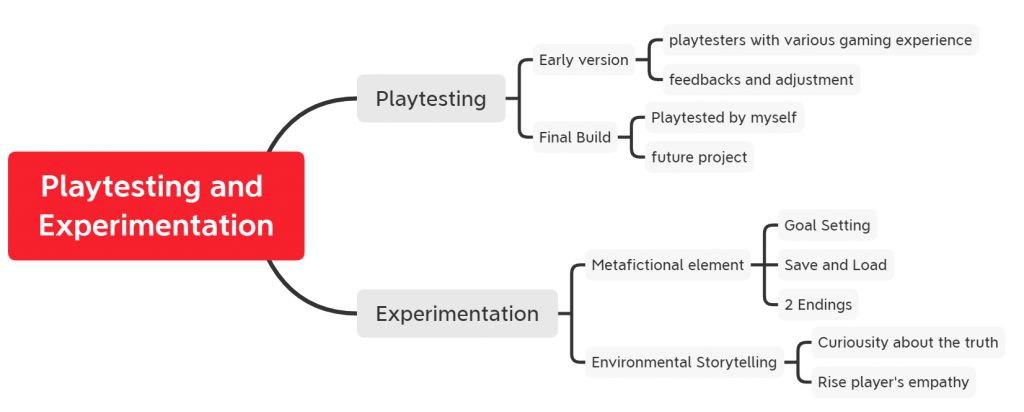 Playtesting and Experimentation

Playtesting

Early version

playtesters with various gaming experience

feedbacks and adjustment

Final Build

Playtested by myself

future project

Experimentation

Metafictional element

Goal Setting

Save and Load

2 Endings

Environmental Storytelling

Curiousity about the truth

Rise player's empathy